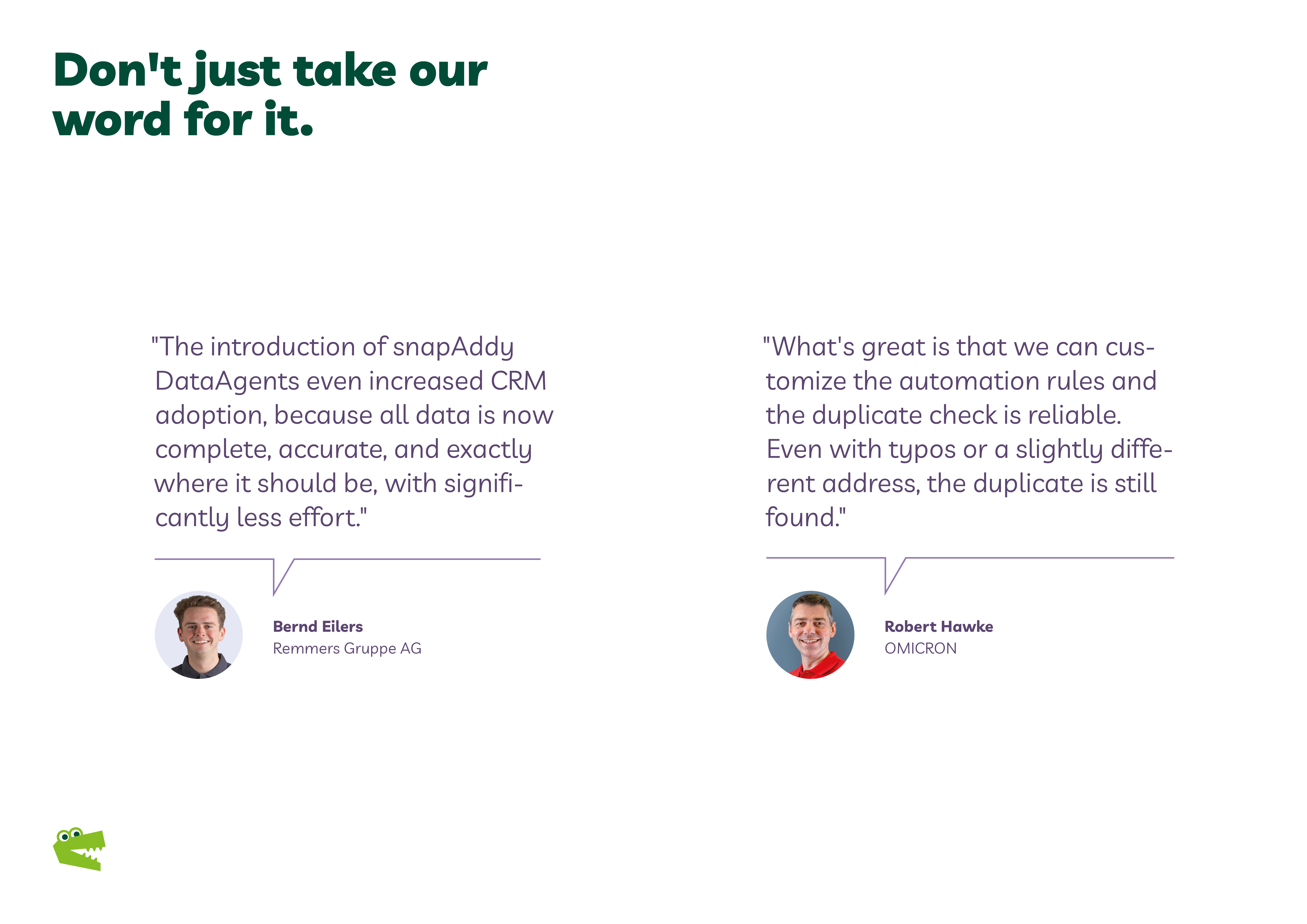 Don't just take our word for it.

"The introduction of snapAddy DataAgents even increased CRM adoption, because all data is now complete, accurate, and exactly where it should be, with significantly less effort."

Bernd Eilers
Remmers Gruppe AG

"What's great is that we can customize the automation rules and the duplicate check is reliable. Even with typos or a slightly different address, the duplicate is still found."

Robert Hawke
OMICRON